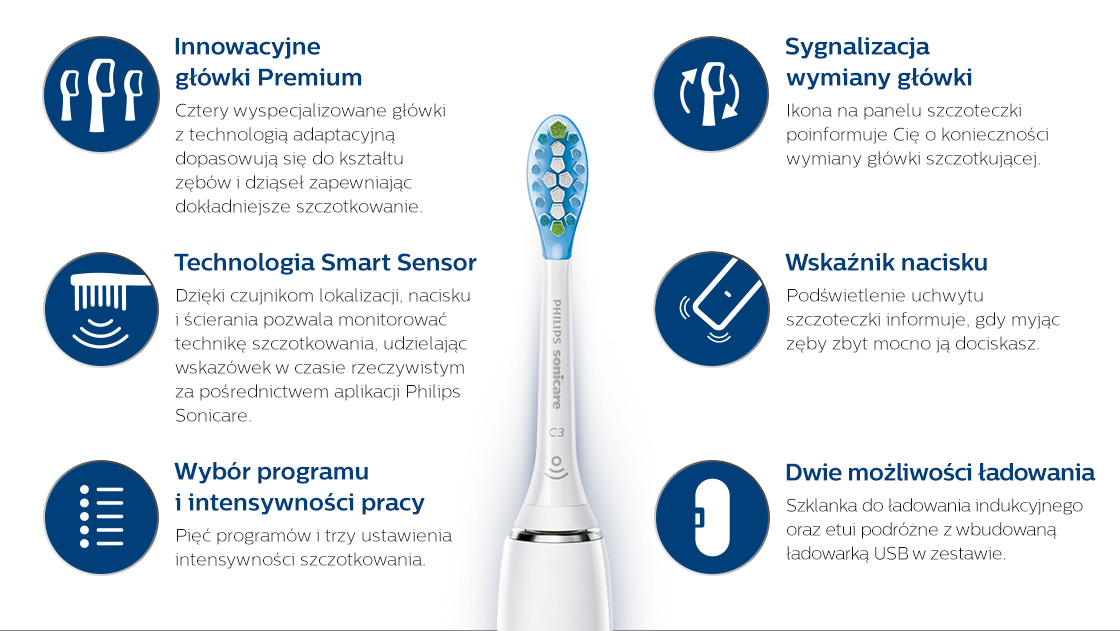 Innowacyjne główki Premium

Cztery wyspecjalizowane główki z technologią adaptacyjną dopasowują się do kształtu zębów i dziąseł zapewniając dokładniejsze szczotkowanie.

Technologia Smart Sensor

Dzięki czujnikom lokalizacji, nacisku i ścierania pozwala monitorować technikę szczotkowania, udzielając wskazówek w czasie rzeczywistym za pośrednictwem aplikacji Philips Sonicare.

Wybór programu i intensywności pracy

Pięć programów i trzy ustawienia intensywności szczotkowania.

PHILIPS sonicare

C3

Sygnalizacja wymiany główki

Ikona na panelu szczoteczki poinformuje Cię o konieczności wymiany główki szczotkującej.

Wskaźnik nacisku

Podświetlenie uchwytu szczoteczki informuje, gdy myjąc zęby zbyt mocno ją dociskasz.

Dwie możliwości ładowania

Szklanka do ładowania indukcyjnego oraz etui podróżne z wbudowaną ładowarką USB w zestawie.